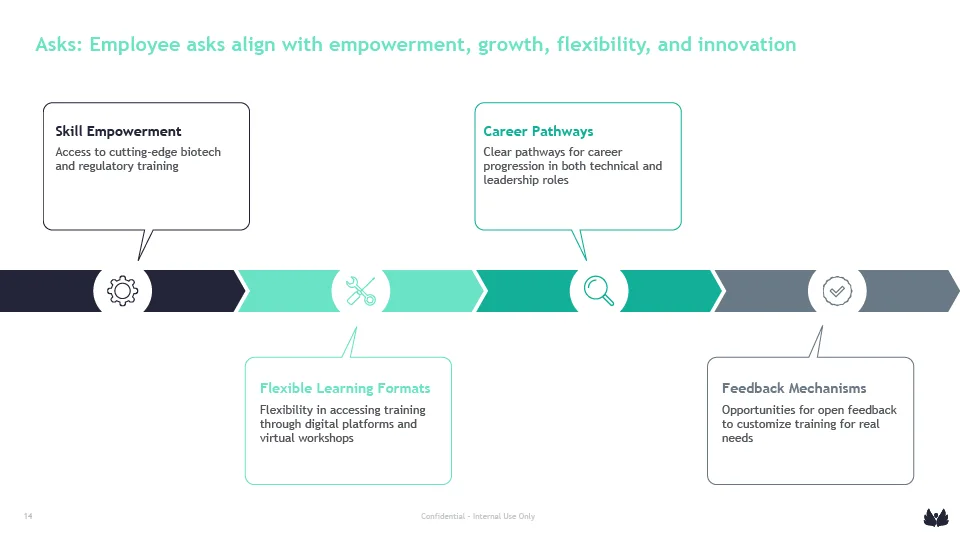 Asks: Employee asks align with empowerment, growth, flexibility, and innovation

Skill Empowerment
Access to cutting-edge biotech and regulatory training

Flexible Learning Formats
Flexibility in accessing training through digital platforms and virtual workshops

Career Pathways
Clear pathways for career progression in both technical and leadership roles

Feedback Mechanisms
Opportunities for open feedback to customize training for real needs

14

Confidential - Internal Use Only